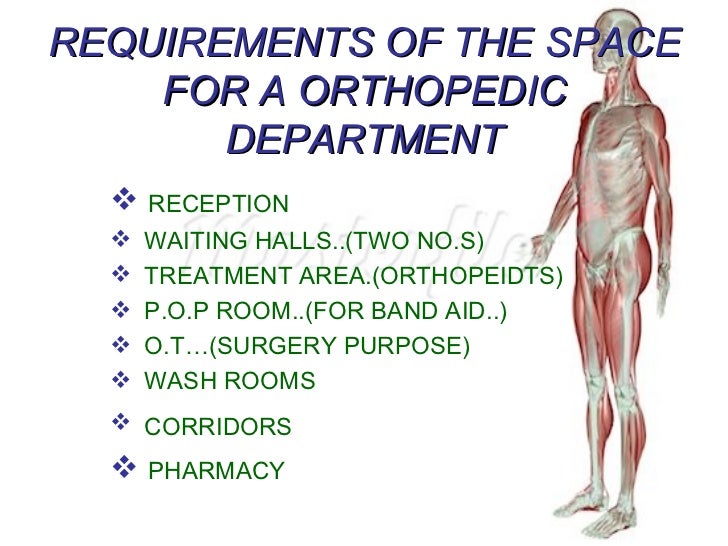 REQUIREMENTS OF THE SPACE FOR A ORTHOPEDIC DEPARTMENT

❖ RECEPTION
❖ WAITING HALLS..(TWO NO.S)
❖ TREATMENT AREA.(ORTHOPEIDTS)
❖ P.O.P ROOM..(FOR BAND AID..)
❖ O.T…(SURGERY PURPOSE)
❖ WASH ROOMS
❖ CORRIDORS
❖ PHARMACY